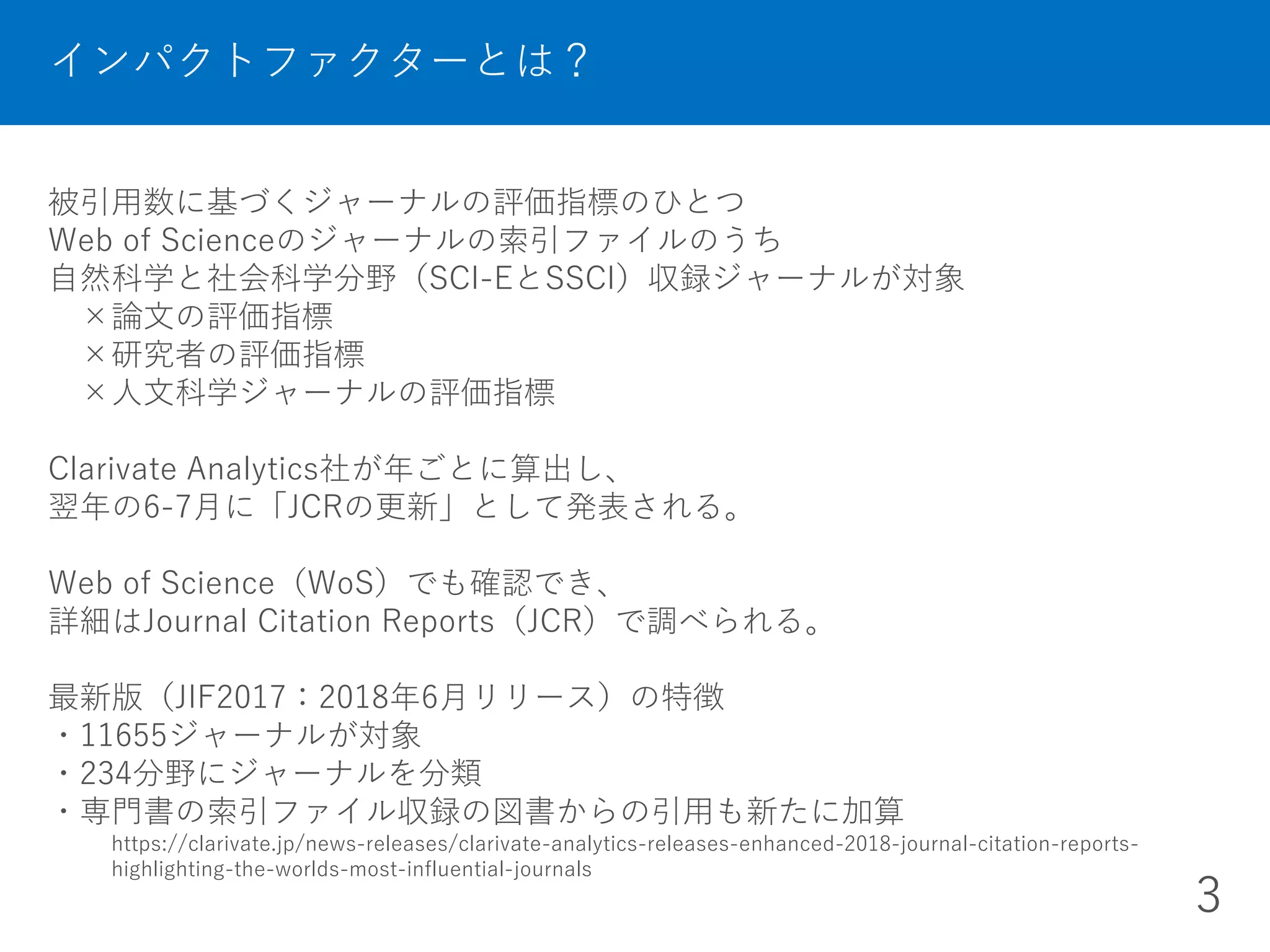 インパクトファクターとは？

被引用数に基づくジャーナルの評価指標のひとつ
Web of Scienceのジャーナルの索引ファイルのうち
自然科学と社会科学分野（SCI-EとSSCI）収録ジャーナルが対象
×論文の評価指標
×研究者の評価指標
×人文科学ジャーナルの評価指標

Clarivate Analytics社が年ごとに算出し、
翌年の6-7月に「JCRの更新」として発表される。

Web of Science（WoS）でも確認でき、
詳細はJournal Citation Reports（JCR）で調べられる。

最新版（JIF2017：2018年6月リリース）の特徴
・11655ジャーナルが対象
・234分野にジャーナルを分類
・専門書の索引ファイル収録の図書からの引用も新たに加算
https://clarivate.jp/news-releases/clarivate-analytics-releases-enhanced-2018-journal-citation-reports-highlighting-the-worlds-most-influential-journals

3